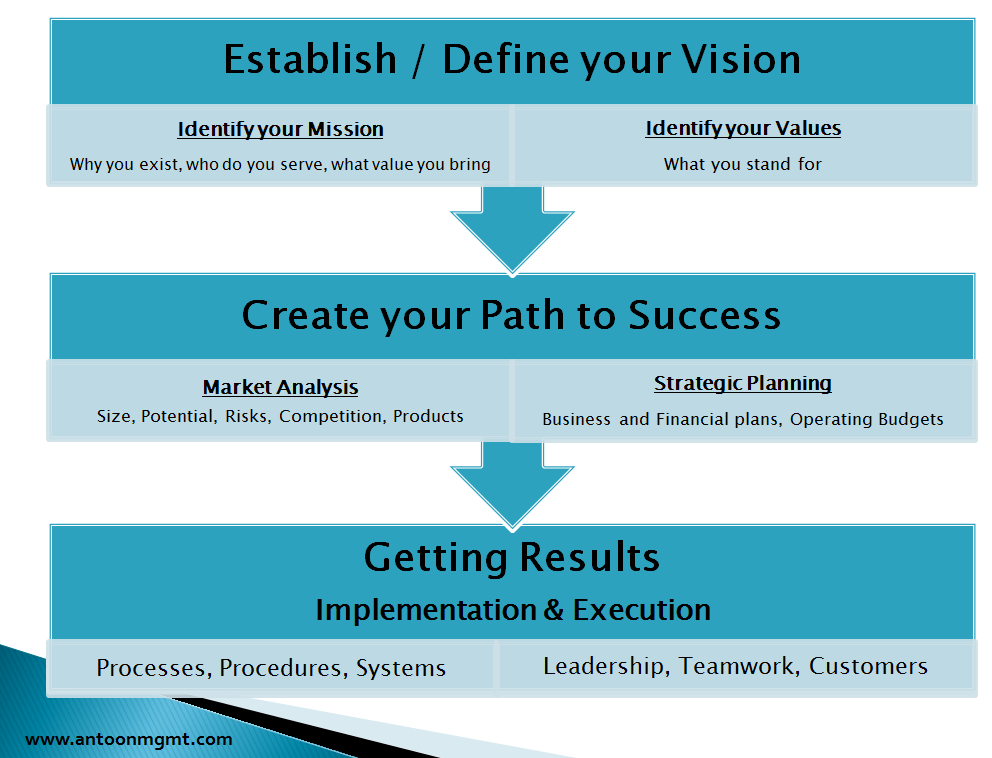 Establish / Define your Vision

Identify your Mission
Why you exist, who do you serve, what value you bring

Identify your Values
What you stand for

Create your Path to Success

Market Analysis
Size, Potential, Risks, Competition, Products

Strategic Planning
Business and Financial plans, Operating Budgets

Getting Results
Implementation & Execution

Processes, Procedures, Systems

Leadership, Teamwork, Customers

www.antoonmgmt.com